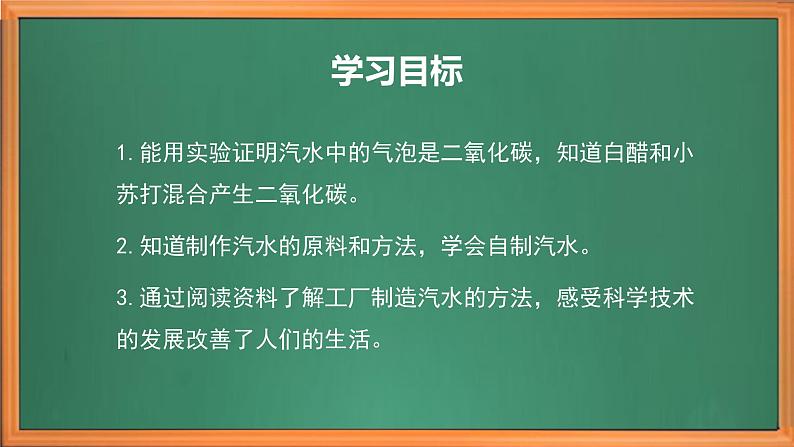 学习目标

1. 能用实验证明汽水中的气泡是二氧化碳，知道白醋和小苏打混合产生二氧化碳。

2. 知道制作汽水的原料和方法，学会自制汽水。

3. 通过阅读资料了解工厂制造汽水的方法，感受科学技术的发展改善了人们的生活。